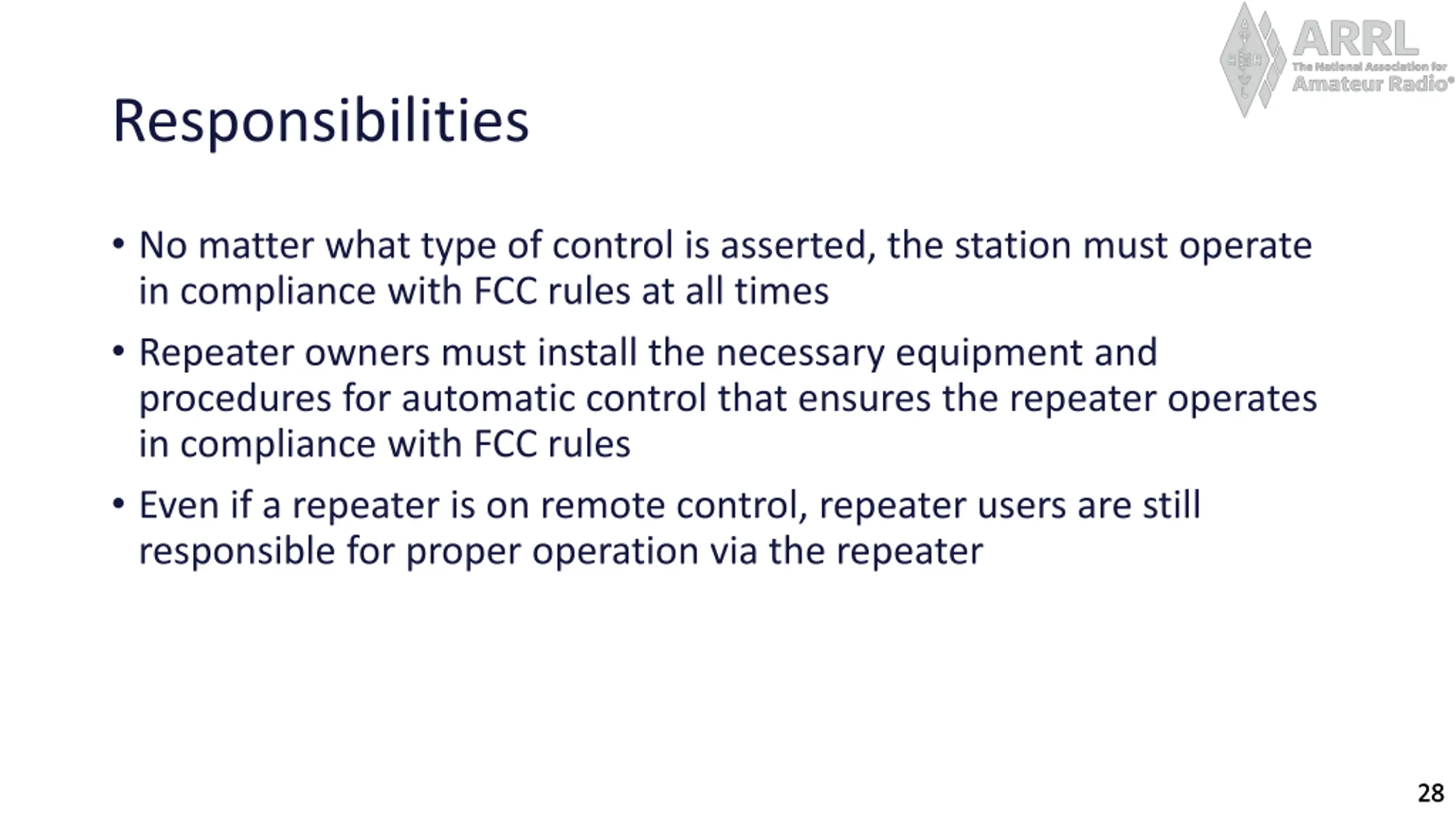 ARRL
The National Association for
Amateur Radio®

Responsibilities

• No matter what type of control is asserted, the station must operate in compliance with FCC rules at all times

• Repeater owners must install the necessary equipment and procedures for automatic control that ensures the repeater operates in compliance with FCC rules

• Even if a repeater is on remote control, repeater users are still responsible for proper operation via the repeater

28